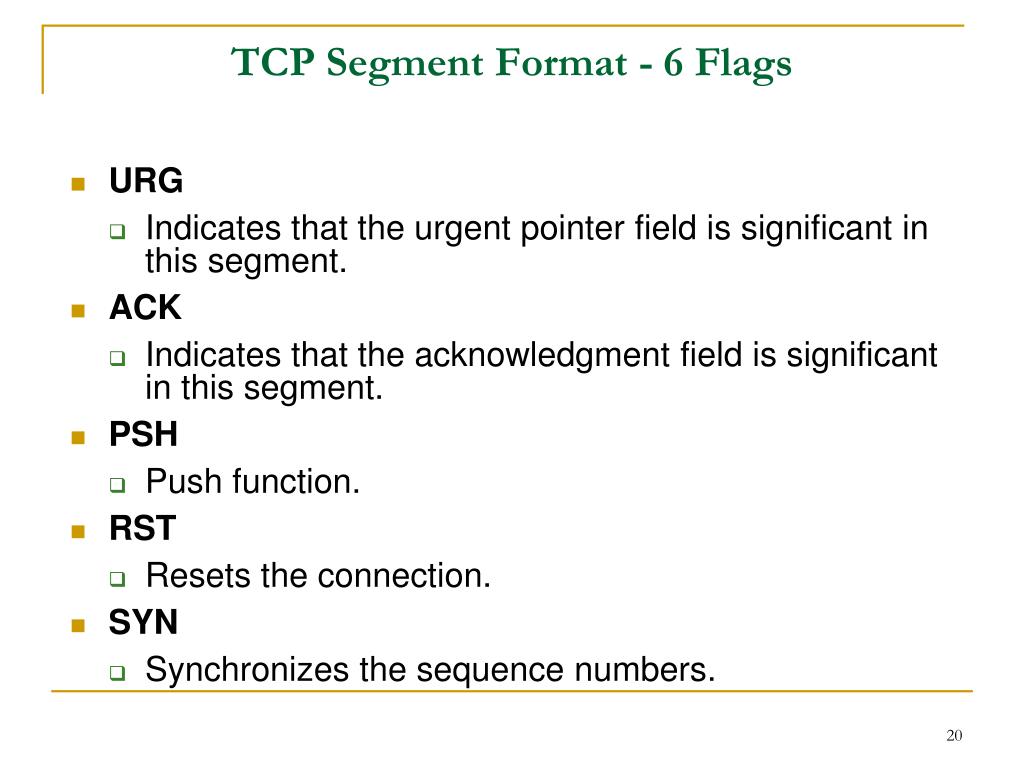 TCP Segment Format - 6 Flags

URG

Indicates that the urgent pointer field is significant in this segment.

ACK

Indicates that the acknowledgment field is significant in this segment.

PSH

Push function.

RST

Resets the connection.

SYN

Synchronizes the sequence numbers.

20